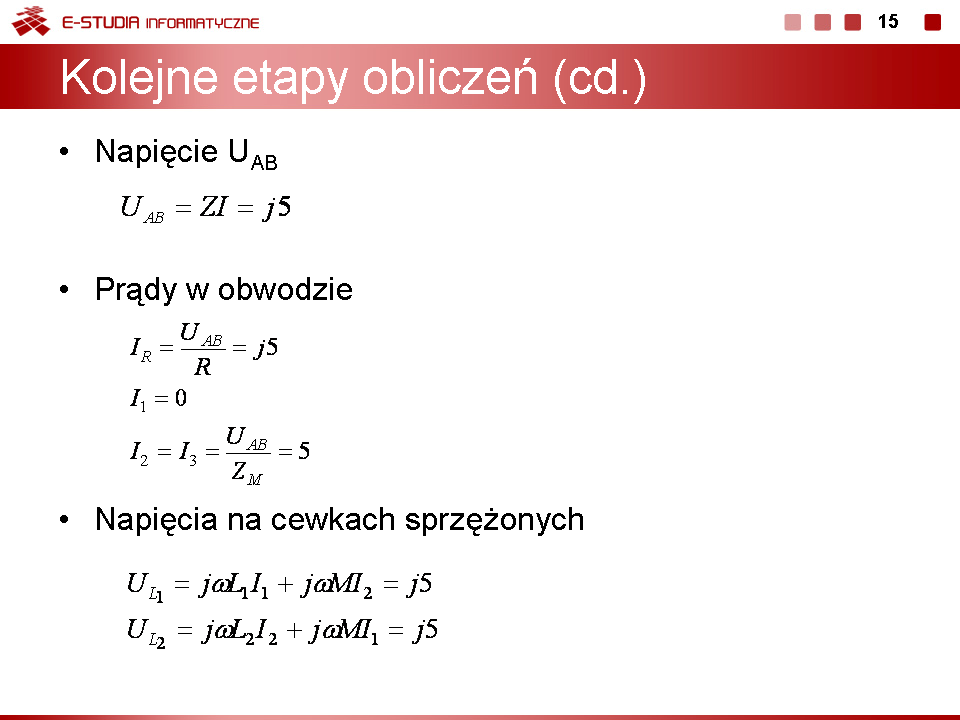 E-STUDIA INFORMATYCZNE

15

Kolejne etapy obliczeń (cd.)

• Napięcie $U_{AB}$

$U_{AB} = ZI = j5$

• Prądy w obwodzie

$I_R = \frac{U_{AB}}{R} = j5$

$I_1 = 0$

$I_2 = I_3 = \frac{U_{AB}}{Z_M} = 5$

• Napięcia na cewkach sprzężonych

$U_{L1} = j\omega L_1 I_1 + j\omega M I_2 = j5$

$U_{L2} = j\omega L_2 I_2 + j\omega M I_1 = j5$